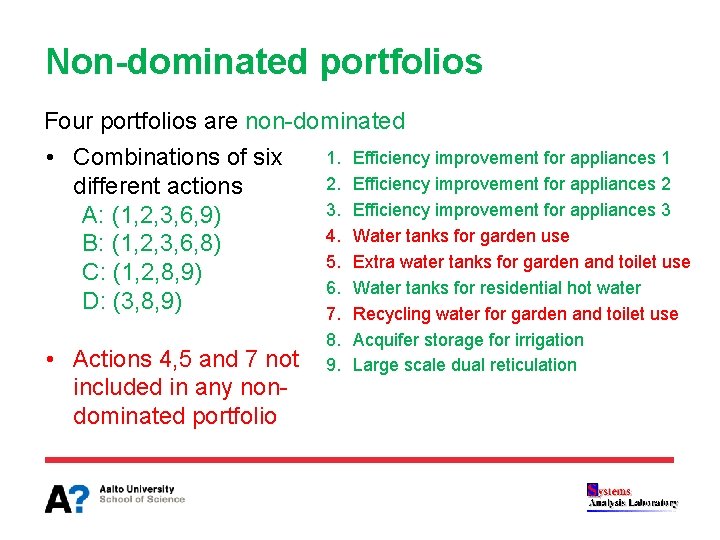 Non-dominated portfolios

Four portfolios are non-dominated

• Combinations of six different actions
A: (1,2,3,6,9)
B: (1,2,3,6,8)
C: (1,2,8,9)
D: (3,8,9)

• Actions 4,5 and 7 not included in any non-dominated portfolio

1. Efficiency improvement for appliances 1
2. Efficiency improvement for appliances 2
3. Efficiency improvement for appliances 3
4. Water tanks for garden use
5. Extra water tanks for garden and toilet use
6. Water tanks for residential hot water
7. Recycling water for garden and toilet use
8. Acquifer storage for irrigation
9. Large scale dual reticulation

A? Aalto University School of Science

Systems Analysis Laboratory